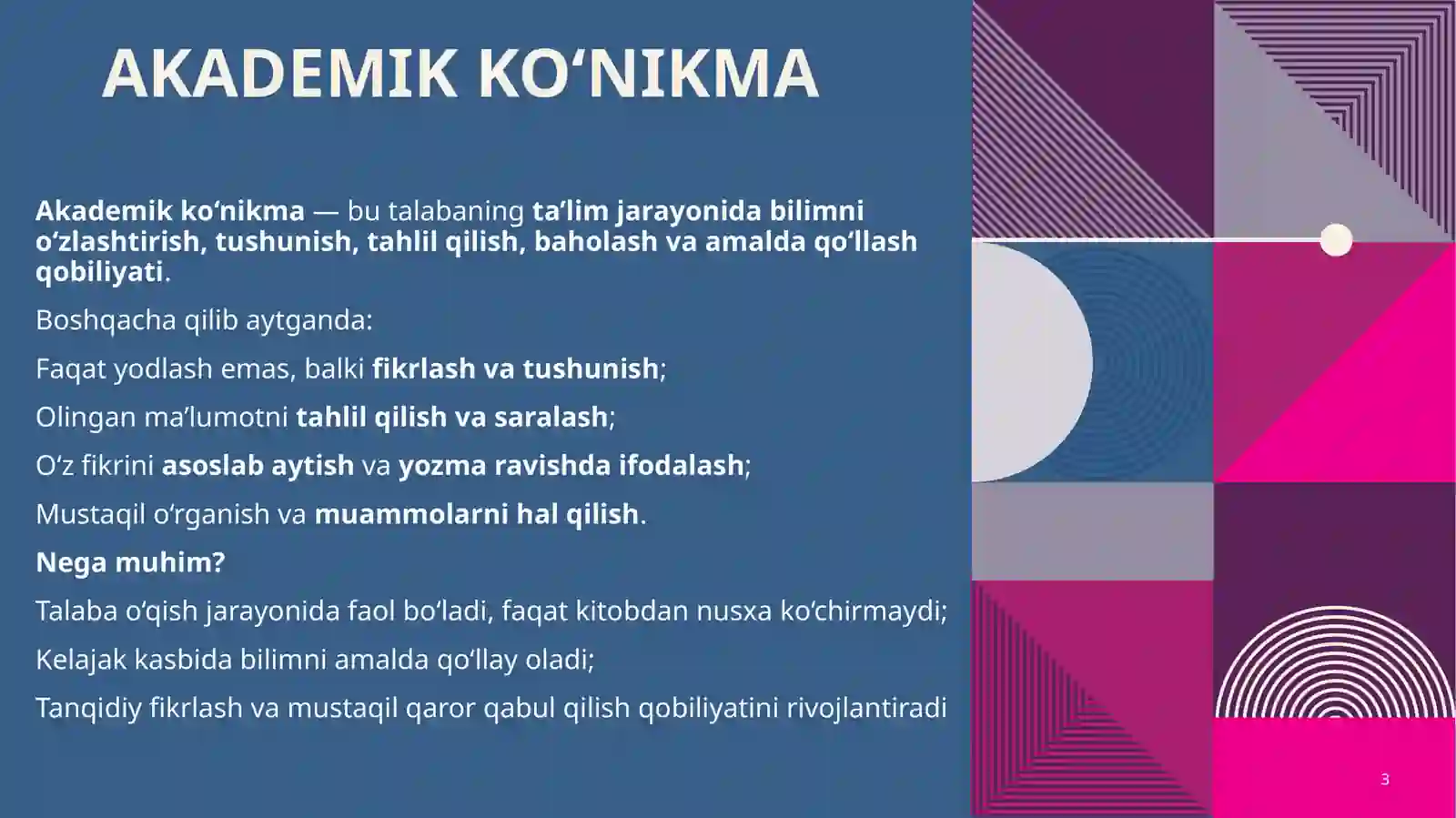 AKADEMIK KO‘NIKMA

Akademik ko‘nikma — bu talabaning ta’lim jarayonida bilimni o‘zlashtirish, tushunish, tahlil qilish, baholash va amalda qo‘llash qobiliyati.

Boshqacha qilib aytganda:

Faqat yodlash emas, balki fikrlash va tushunish;

Olingan ma’lumotni tahlil qilish va saralash;

O‘z fikrini asoslab aytish va yozma ravishda ifodalash;

Mustaqil o‘rganish va muammolarni hal qilish.

Nega muhim?

Talaba o‘qish jarayonida faol bo‘ladi, faqat kitobdan nusxa ko‘chirmaydi;

Kelajak kasbida bilimni amalda qo‘llay oladi;

Tanqidiy fikrlash va mustaqil qaror qabul qilish qobiliyatini rivojlantiradi

3